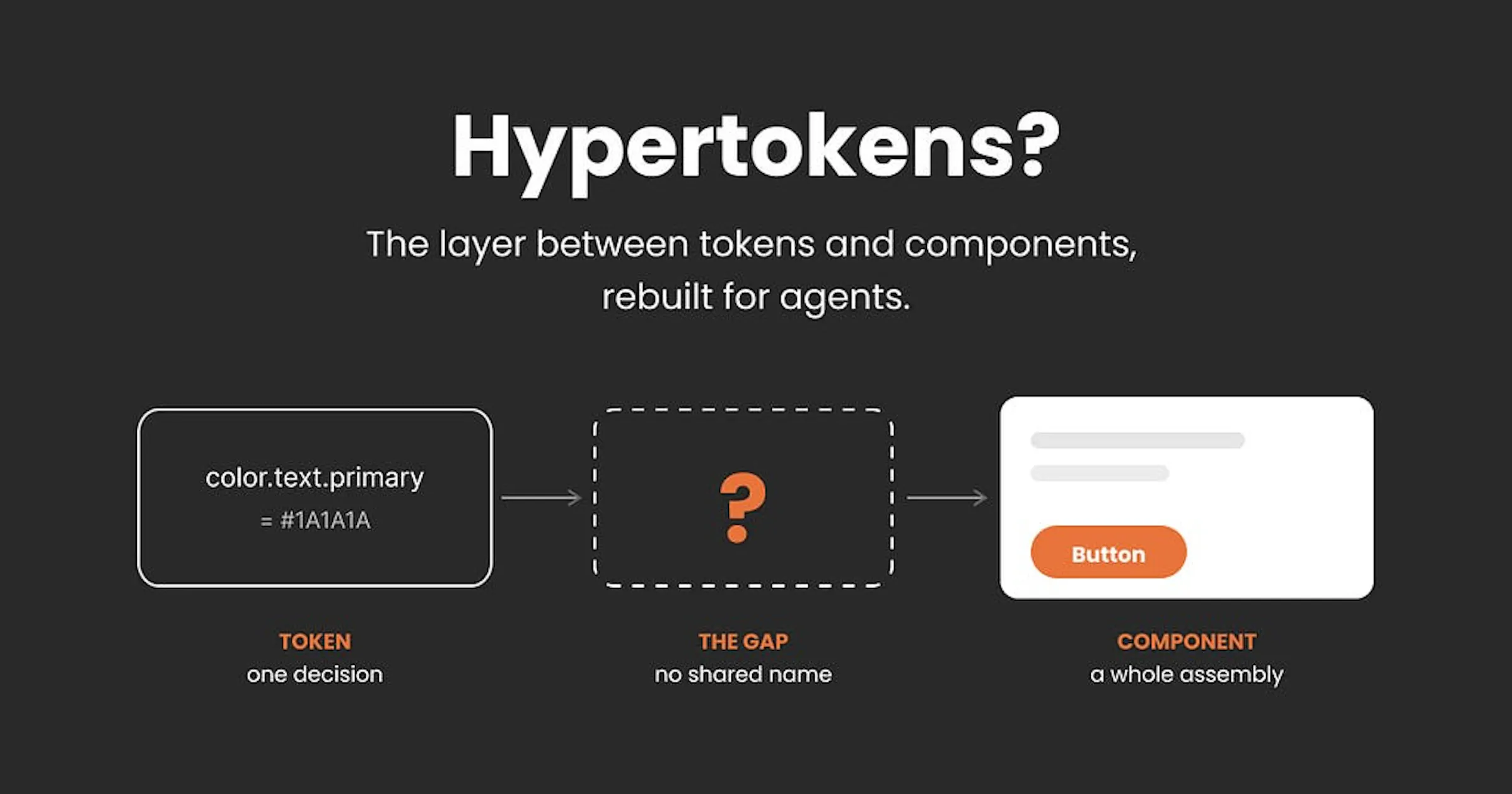 Hypertokens?

The layer between tokens and components, rebuilt for agents.

color.text.primary
= #1A1A1A

?

Button

TOKEN
one decision

THE GAP
no shared name

COMPONENT
a whole assembly